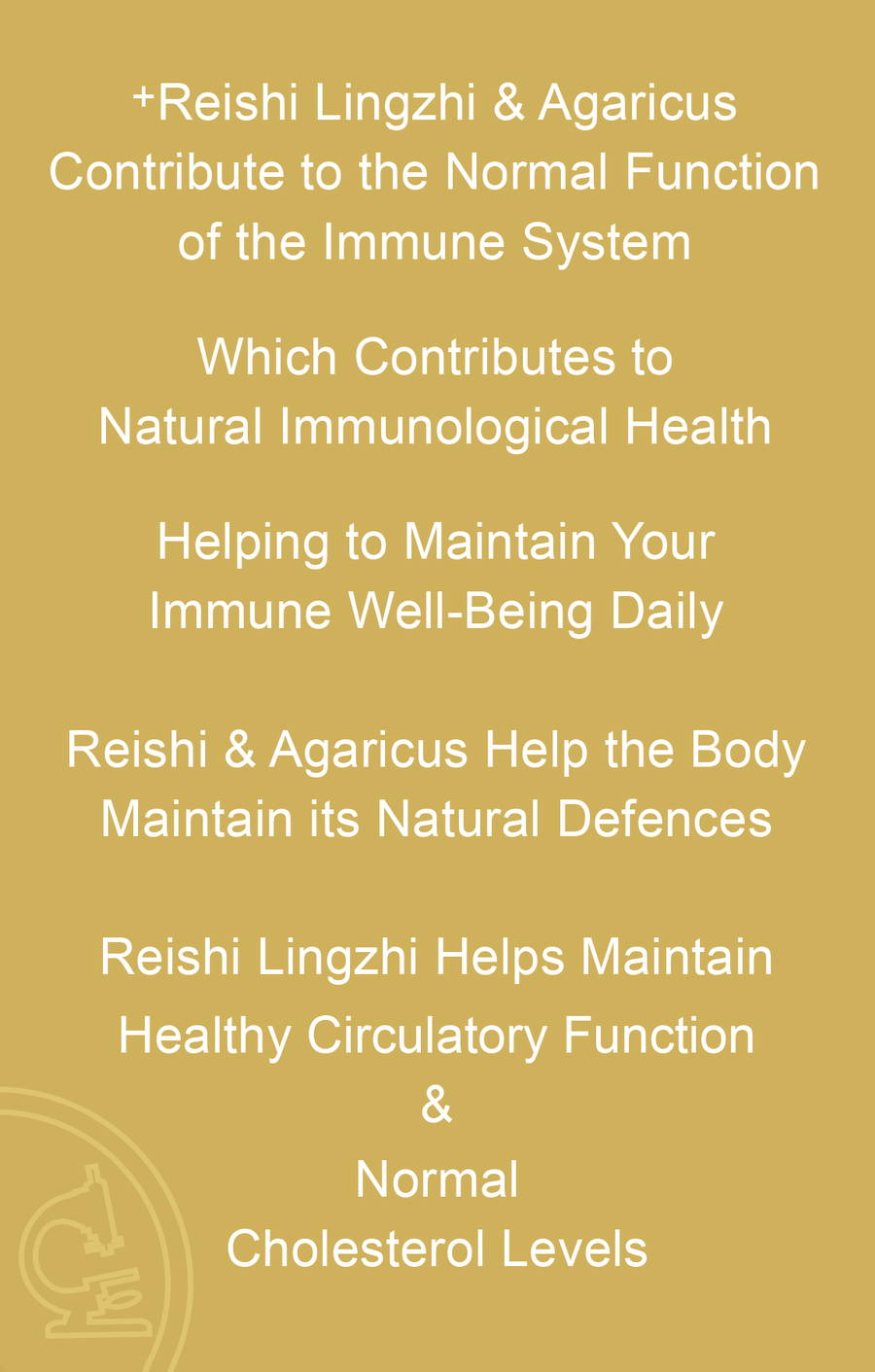 +Reishi Lingzhi & Agaricus Contribute to the Normal Function of the Immune System

Which Contributes to Natural Immunological Health

Helping to Maintain Your Immune Well-Being Daily

Reishi & Agaricus Help the Body Maintain its Natural Defences

Reishi Lingzhi Helps Maintain Healthy Circulatory Function
&
Normal
Cholesterol Levels